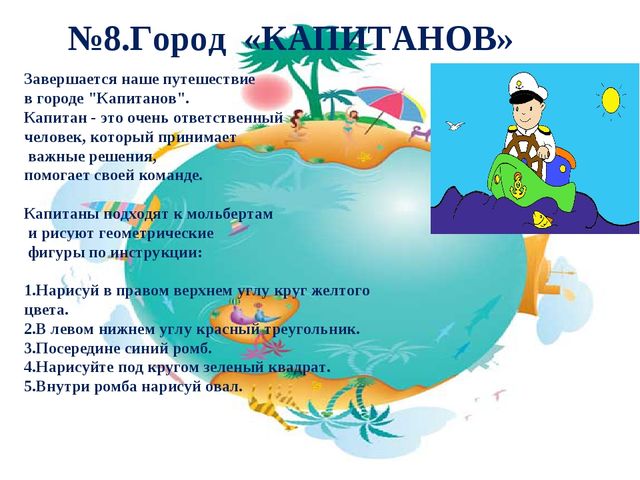 №8.Город «КАПИТАНОВ»

Завершается наше путешествие в городе "Капитанов". Капитан - это очень ответственный человек, который принимает важные решения, помогает своей команде.

Капитаны подходят к мольбертам и рисуют геометрические фигуры по инструкции:

1.Нарисуй в правом верхнем углу круг желтого цвета.
2.В левом нижнем углу красный треугольник.
3.Посередине синий ромб.
4.Нарисуйте под кругом зеленый квадрат.
5.Внутри ромба нарисуй овал.